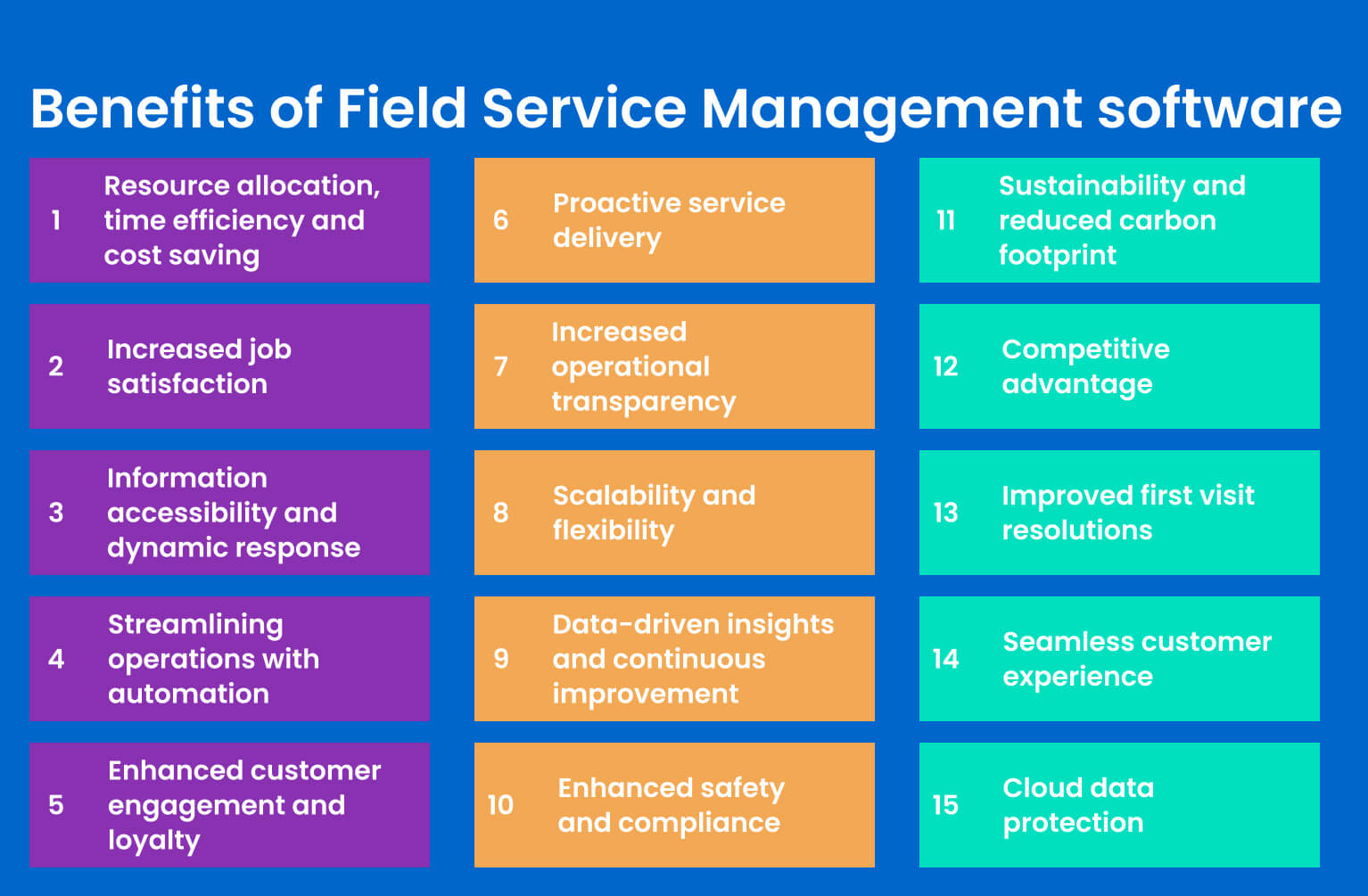 Benefits of Field Service Management software

1 Resource allocation, time efficiency and cost saving

2 Increased job satisfaction

3 Information accessibility and dynamic response

4 Streamlining operations with automation

5 Enhanced customer engagement and loyalty

6 Proactive service delivery

7 Increased operational transparency

8 Scalability and flexibility

9 Data-driven insights and continuous improvement

10 Enhanced safety and compliance

11 Sustainability and reduced carbon footprint

12 Competitive advantage

13 Improved first visit resolutions

14 Seamless customer experience

15 Cloud data protection